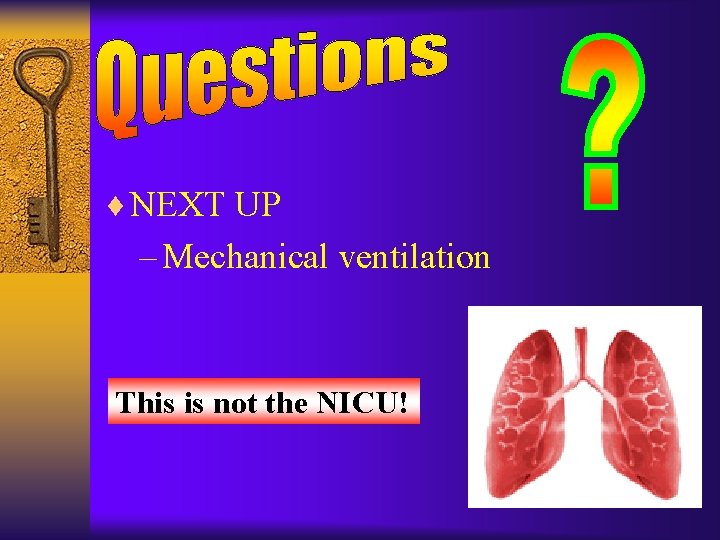 Questions

?

♦ NEXT UP

– Mechanical ventilation

This is not the NICU!